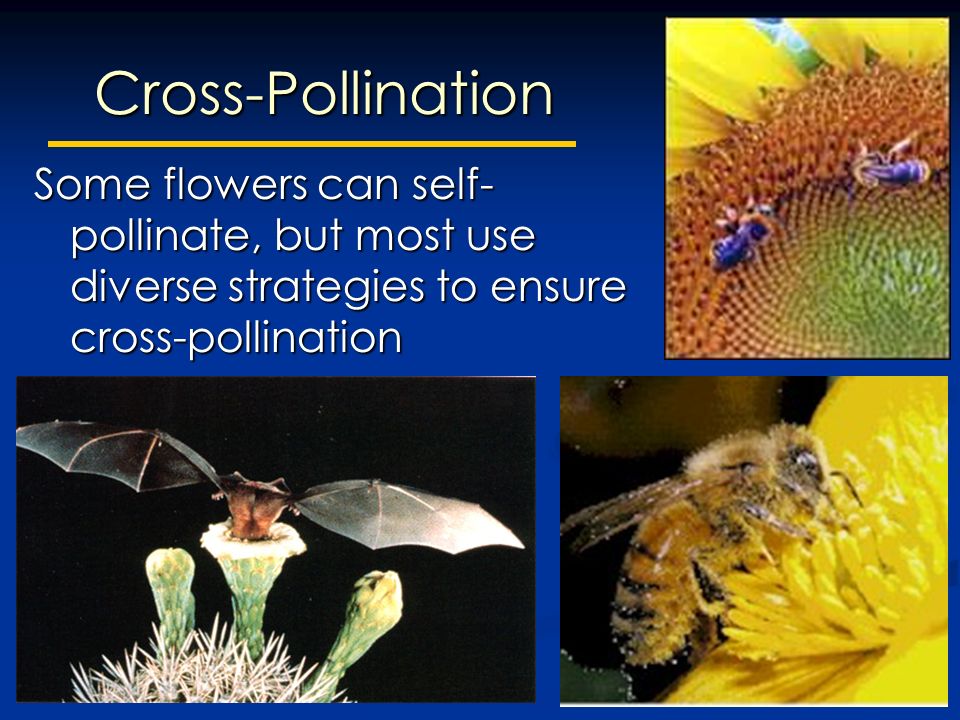 Cross-Pollination

Some flowers can self-pollinate, but most use diverse strategies to ensure cross-pollination